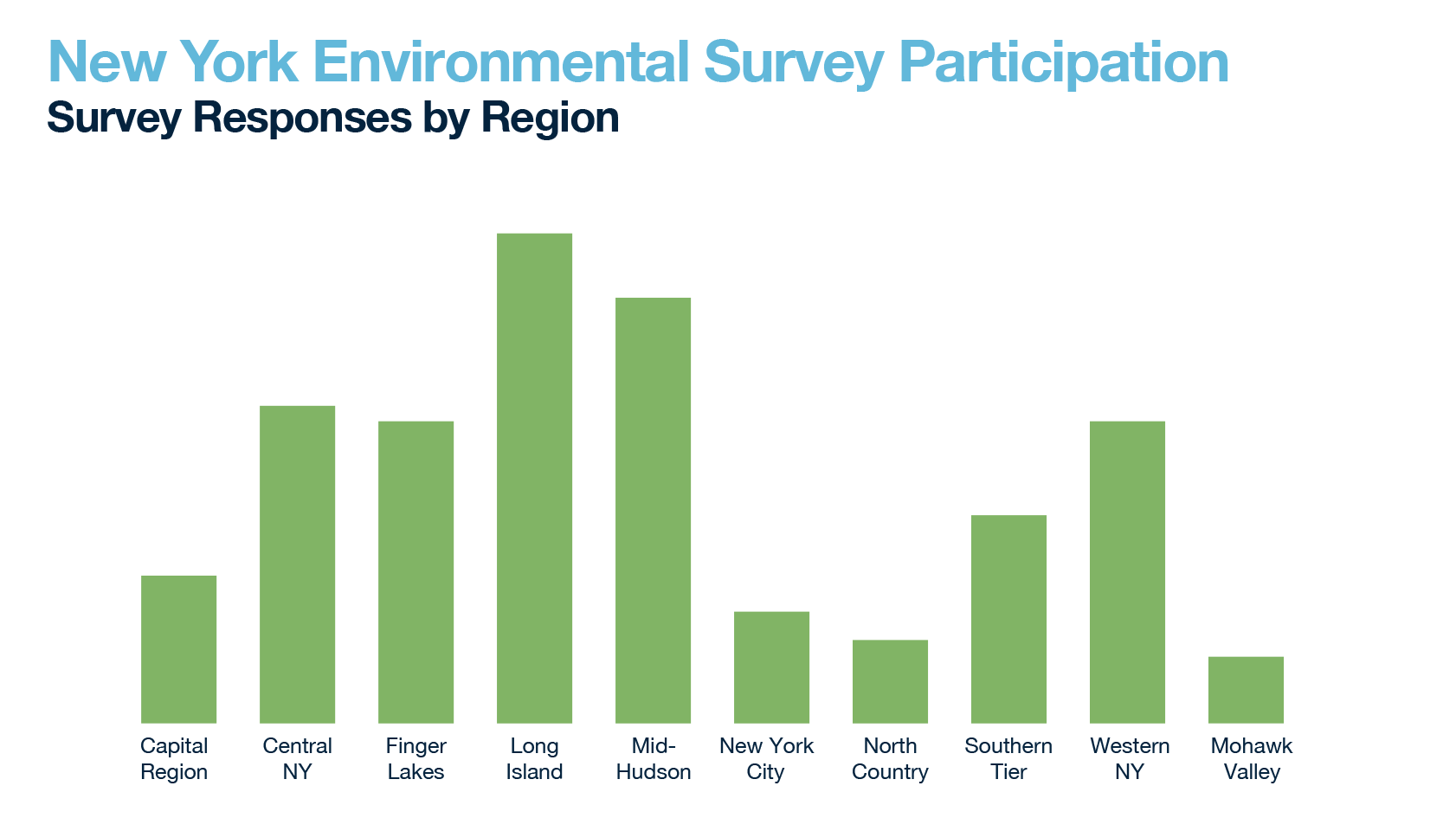 New York Environmental Survey Participation
Survey Responses by Region

Capital Region
Central NY
Finger Lakes
Long Island
Mid-Hudson
New York City
North Country
Southern Tier
Western NY
Mohawk Valley